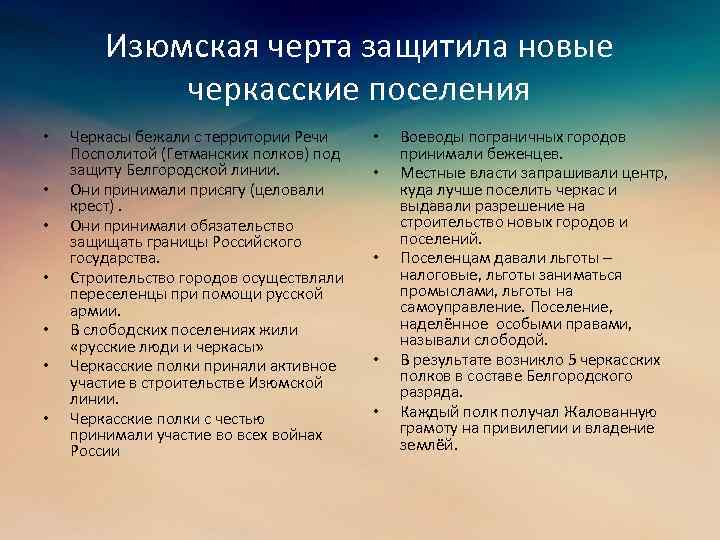 Изюмская черта защитила новые черкасские поселения

• Черкасы бежали с территории Речи Посполитой (Гетманских полков) под защиту Белгородской линии.
• Они принимали присягу (целовали крест) .
• Они принимали обязательство защищать границы Российского государства.
• Строительство городов осуществляли переселенцы при помощи русской армии.
• В слободских поселениях жили «русские люди и черкасы»
• Черкасские полки приняли активное участие в строительстве Изюмской линии.
• Черкасские полки с честью принимали участие во всех войнах России

• Воеводы пограничных городов принимали беженцев.
• Местные власти запрашивали центр, куда лучше поселить черкас и выдавали разрешение на строительство новых городов и поселений.
• Поселенцам давали льготы – налоговые, льготы заниматься промыслами, льготы на самоуправление. Поселение, наделённое особыми правами, называли слободой.
• В результате возникло 5 черкасских полков в составе Белгородского разряда.
• Каждый полк получал Жалованную грамоту на привилегии и владение землёй.